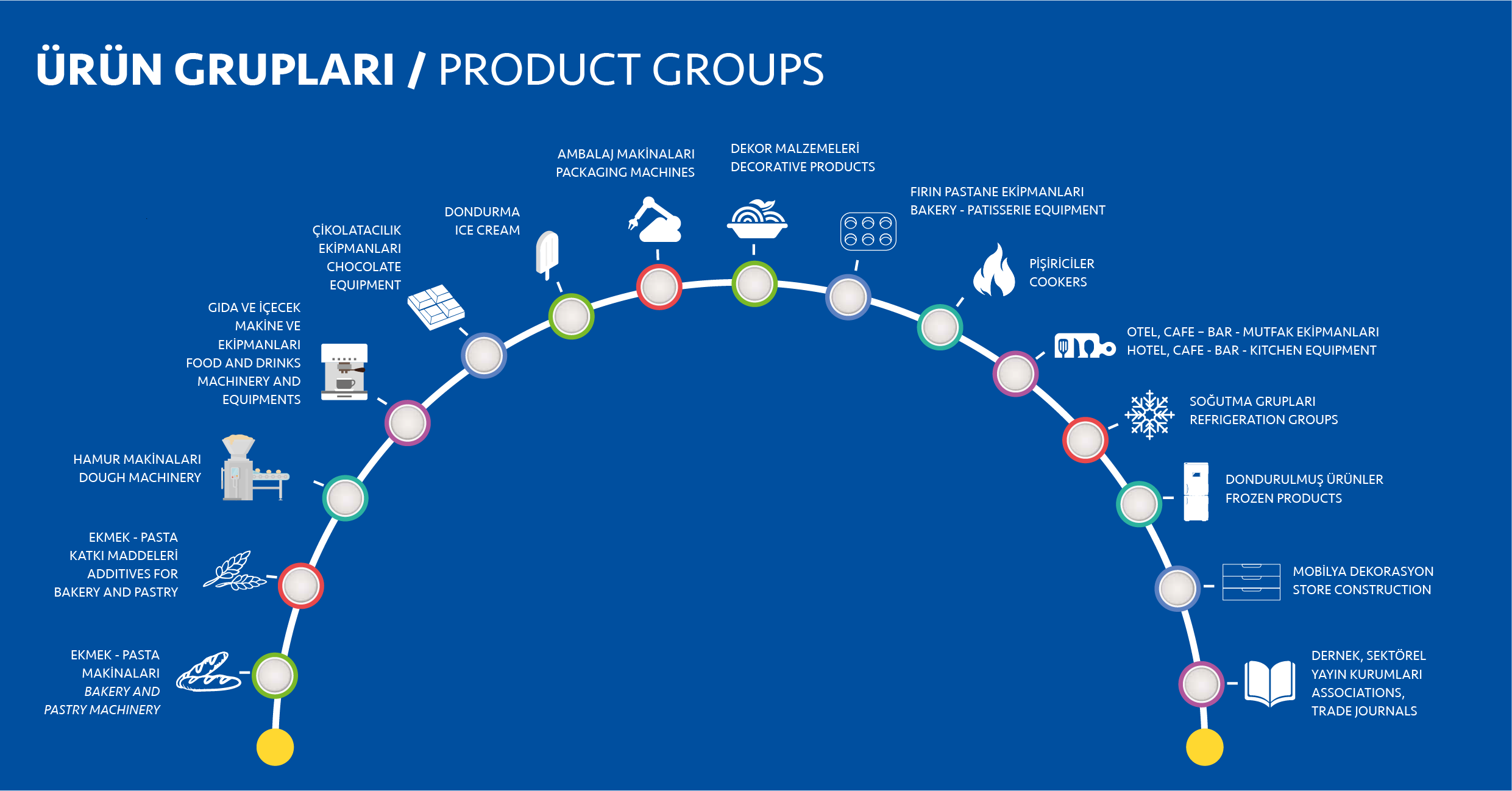 ÜRÜN GRUPLARI / PRODUCT GROUPS

EKMEK - PASTA MAKİNALARI
BAKERY AND PASTRY MACHINERY

EKMEK - PASTA KATKI MADDELERİ
ADDITIVES FOR BAKERY AND PASTRY

HAMUR MAKİNALARI
DOUGH MACHINERY

GIDA VE İÇECEK MAKİNE VE EKİPMANLARI
FOOD AND DRINKS MACHINERY AND EQUIPMENTS

ÇİKOLATACILIK EKİPMANLARI
CHOCOLATE EQUIPMENT

DONDURMA
ICE CREAM

AMBALAJ MAKİNALARI
PACKAGING MACHINES

DEKOR MALZEMELERİ
DECORATIVE PRODUCTS

FIRIN PASTANE EKİPMANLARI
BAKERY - PATISSERIE EQUIPMENT

PİŞİRİCİLER
COOKERS

OTEL, CAFE – BAR - MUTFAK EKİPMANLARI
HOTEL, CAFE - BAR - KITCHEN EQUIPMENT

SOĞUTMA GRUPLARI
REFRIGERATION GROUPS

DONDURULMUŞ ÜRÜNLER
FROZEN PRODUCTS

MOBİLYA DEKORASYON
STORE CONSTRUCTION

DERNEK, SEKTÖREL YAYIN KURUMLARI
ASSOCIATIONS, TRADE JOURNALS